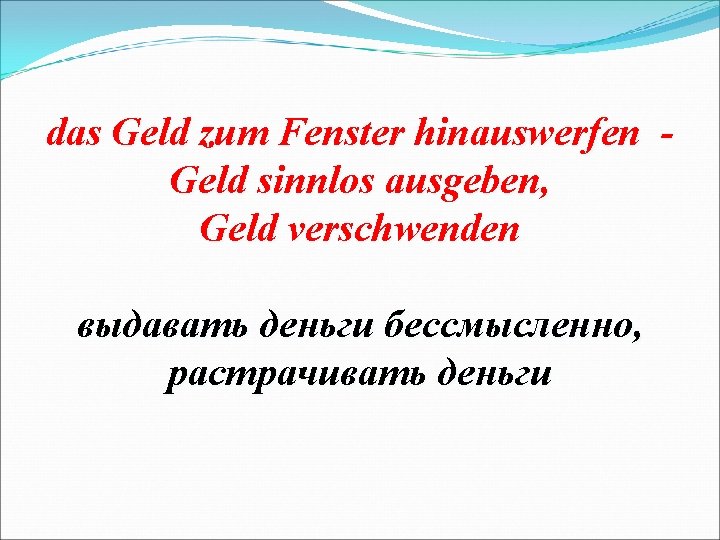 das Geld zum Fenster hinauswerfen -
Geld sinnlos ausgeben,
Geld verschwenden

выдавать деньги бессмысленно,
растрачивать деньги